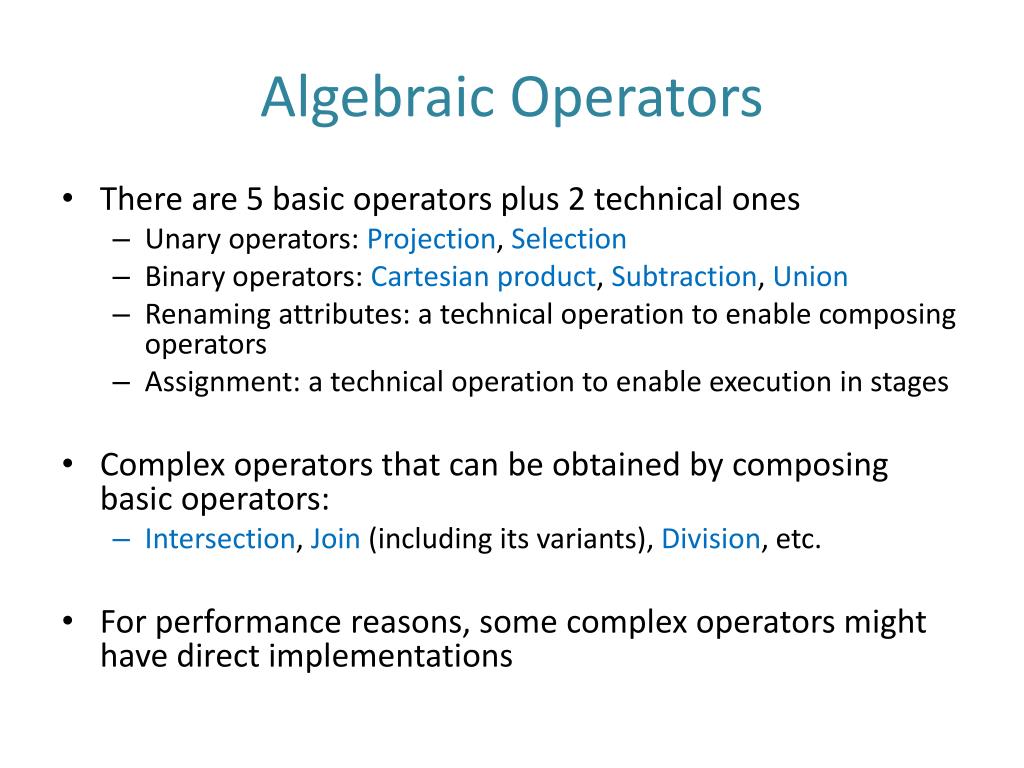 Algebraic Operators

• There are 5 basic operators plus 2 technical ones
– Unary operators: Projection, Selection
– Binary operators: Cartesian product, Subtraction, Union
– Renaming attributes: a technical operation to enable composing operators
– Assignment: a technical operation to enable execution in stages

• Complex operators that can be obtained by composing basic operators:
– Intersection, Join (including its variants), Division, etc.

• For performance reasons, some complex operators might have direct implementations